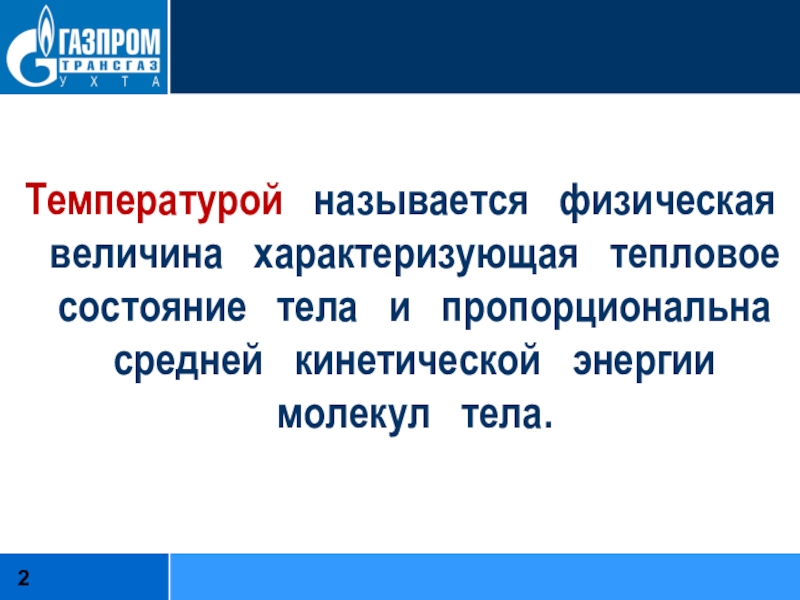 ГАЗПРОМ
ТРАНСГАЗ
УХТА

Температурой называется физическая величина характеризующая тепловое состояние тела и пропорциональна средней кинетической энергии молекул тела.

2